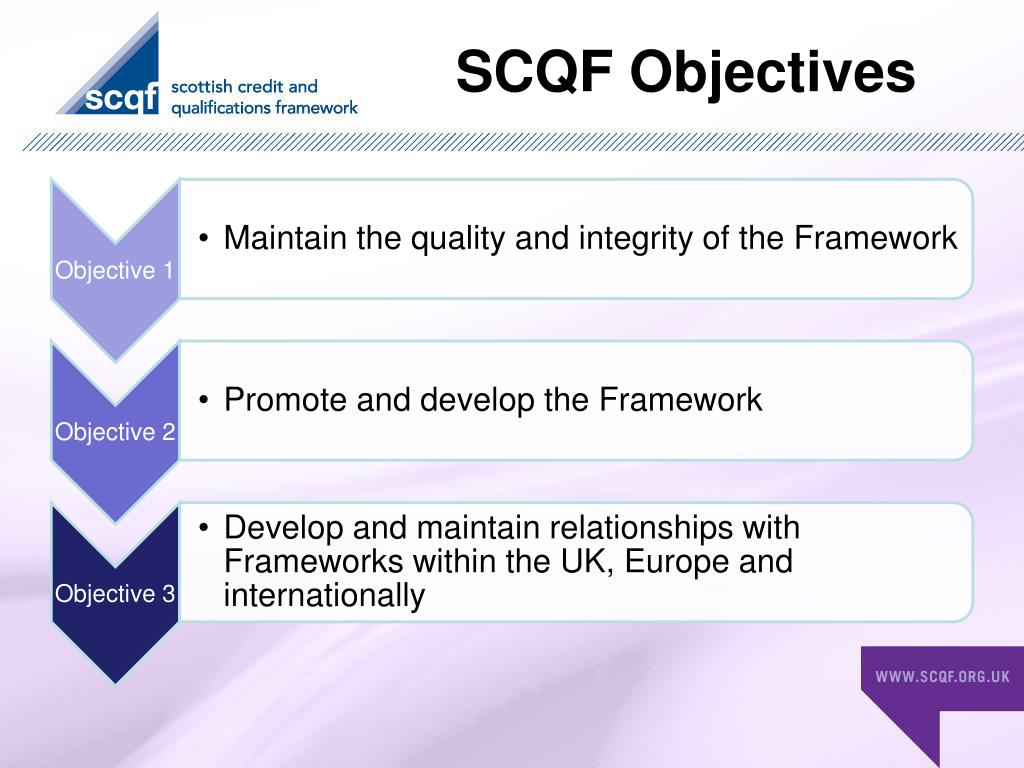 scqf scottish credit and qualifications framework

SCQF Objectives

Objective 1

• Maintain the quality and integrity of the Framework

Objective 2

• Promote and develop the Framework

Objective 3

• Develop and maintain relationships with Frameworks within the UK, Europe and internationally

WWW.SCQF.ORG.UK